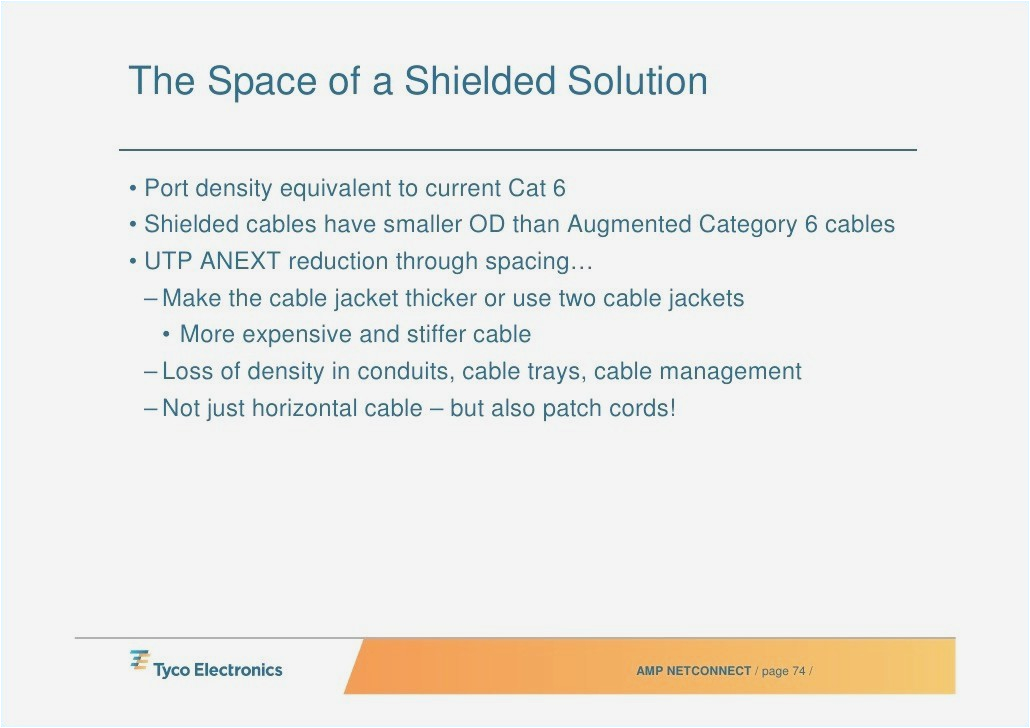 The Space of a Shielded Solution

• Port density equivalent to current Cat 6
• Shielded cables have smaller OD than Augmented Category 6 cables
• UTP ANEXT reduction through spacing…
– Make the cable jacket thicker or use two cable jackets
• More expensive and stiffer cable
– Loss of density in conduits, cable trays, cable management
– Not just horizontal cable – but also patch cords!

Tyco Electronics

AMP NETCONNECT / page 74 /